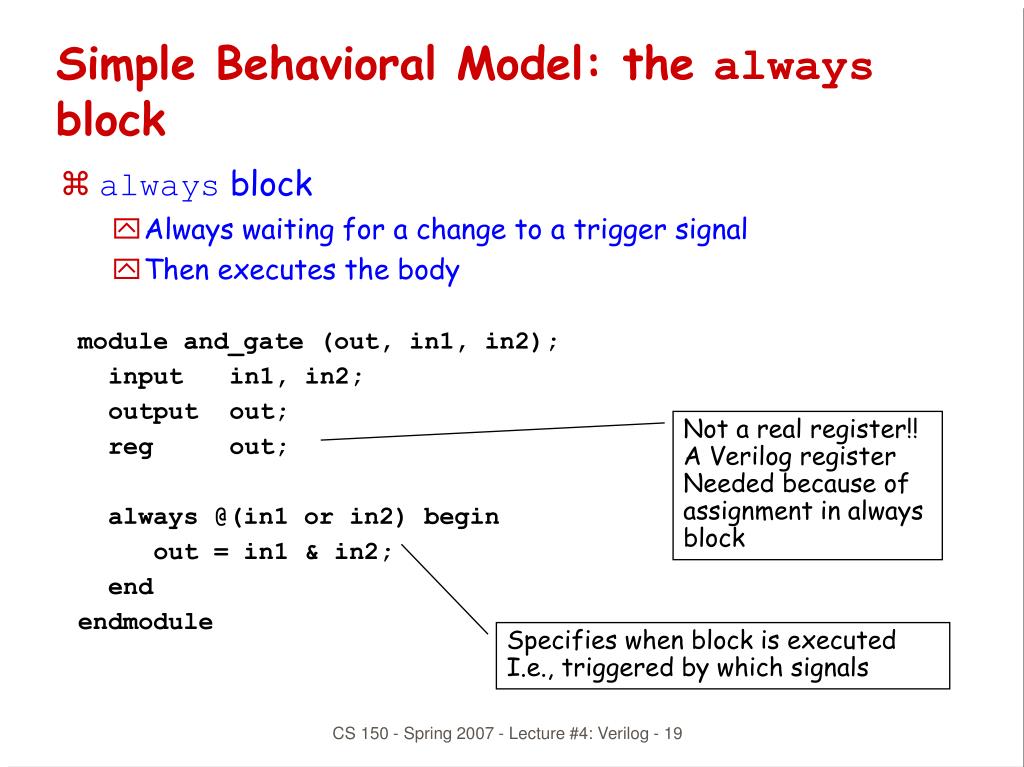 Simple Behavioral Model: the always block

⌘ always block

Always waiting for a change to a trigger signal

Then executes the body

module and_gate (out, in1, in2);
  input   in1, in2;
  output  out;
  reg     out;

  always @(in1 or in2) begin
     out = in1 & in2;
  end
endmodule

Not a real register!! A Verilog register Needed because of assignment in always block

Specifies when block is executed I.e., triggered by which signals

CS 150 - Spring 2007 - Lecture #4: Verilog - 19